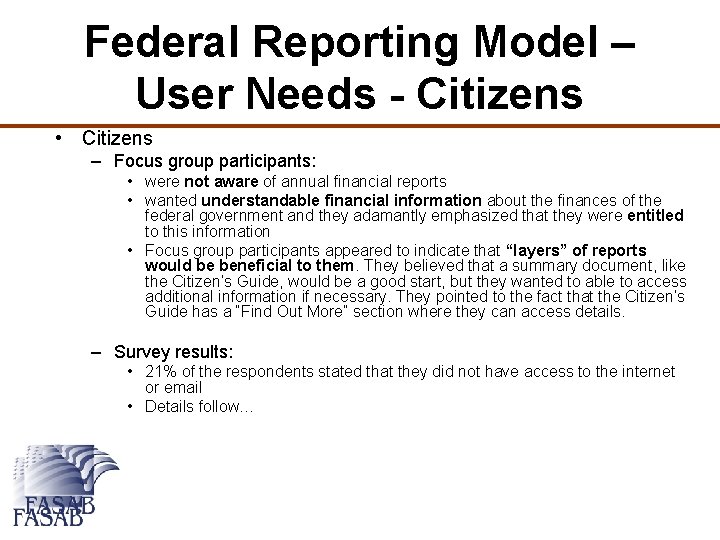 Federal Reporting Model – User Needs - Citizens

• Citizens
– Focus group participants:
• were not aware of annual financial reports
• wanted understandable financial information about the finances of the federal government and they adamantly emphasized that they were entitled to this information
• Focus group participants appeared to indicate that "layers" of reports would be beneficial to them. They believed that a summary document, like the Citizen's Guide, would be a good start, but they wanted to able to access additional information if necessary. They pointed to the fact that the Citizen's Guide has a "Find Out More" section where they can access details.

– Survey results:
• 21% of the respondents stated that they did not have access to the internet or email
• Details follow…

FASAB
FASAB